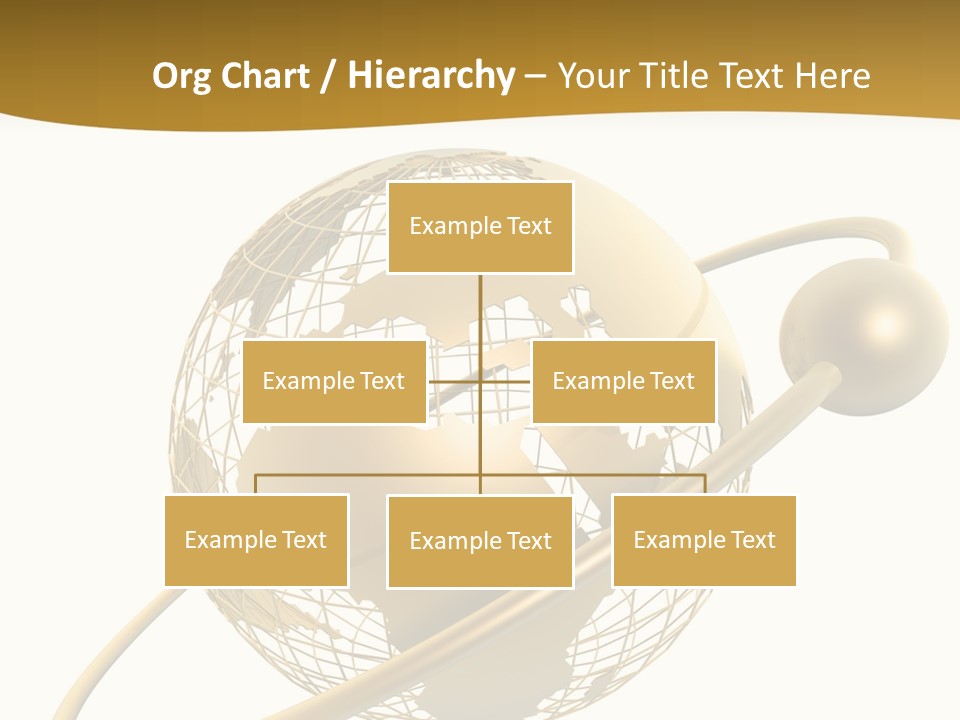 Org Chart / Hierarchy – Your Title Text Here

Example Text

Example Text

Example Text

Example Text

Example Text

Example Text